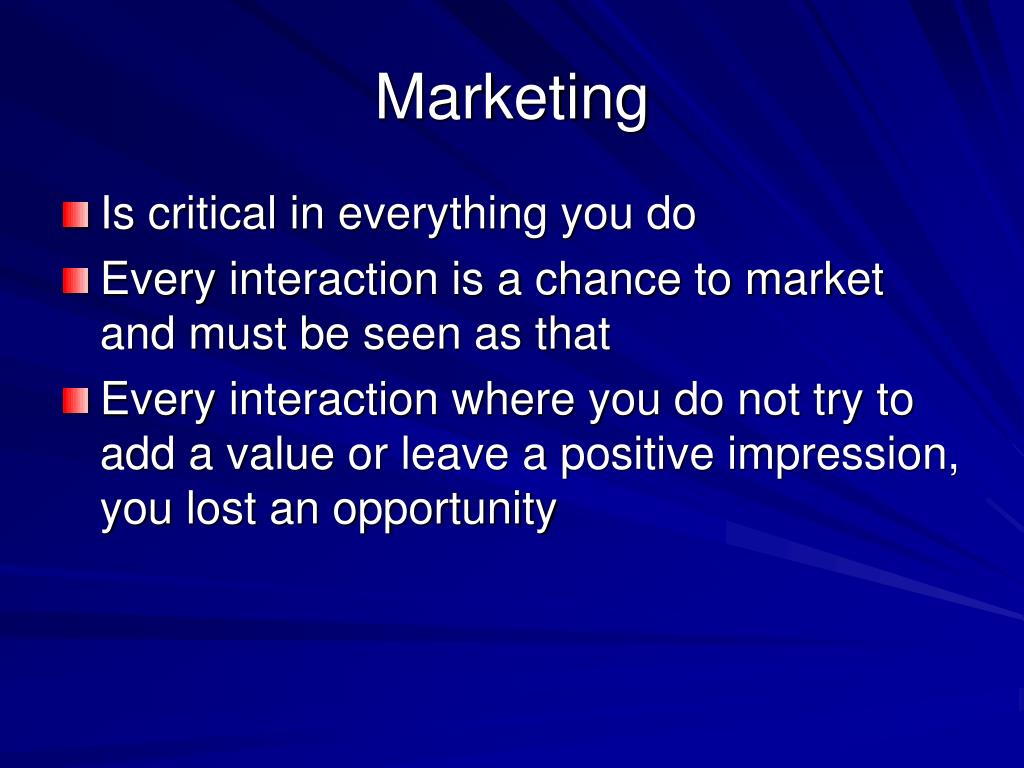 Marketing

Is critical in everything you do

Every interaction is a chance to market and must be seen as that

Every interaction where you do not try to add a value or leave a positive impression, you lost an opportunity